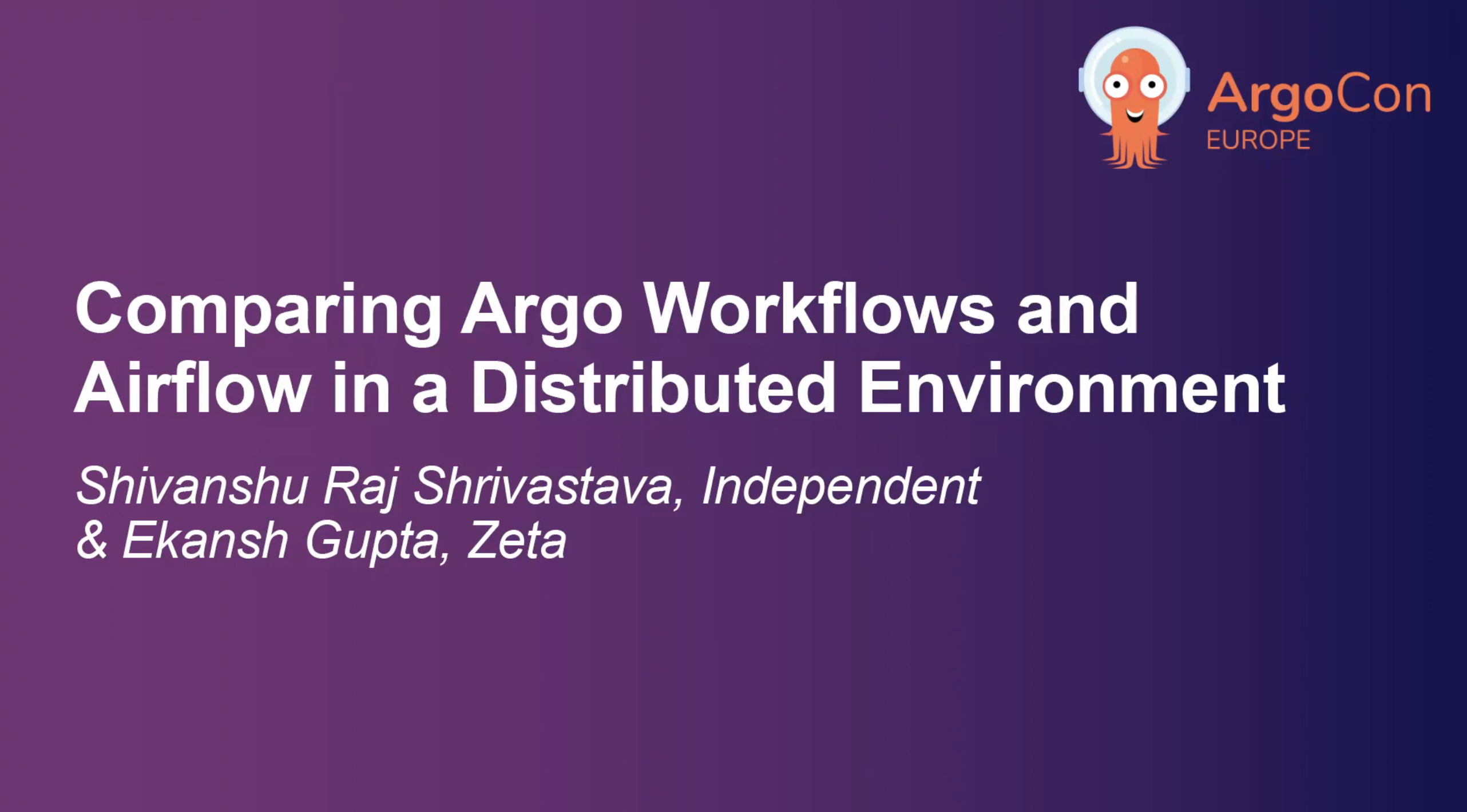 ArgoCon
EUROPE

Comparing Argo Workflows and Airflow in a Distributed Environment

Shivanshu Raj Shrivastava, Independent
& Ekansh Gupta, Zeta